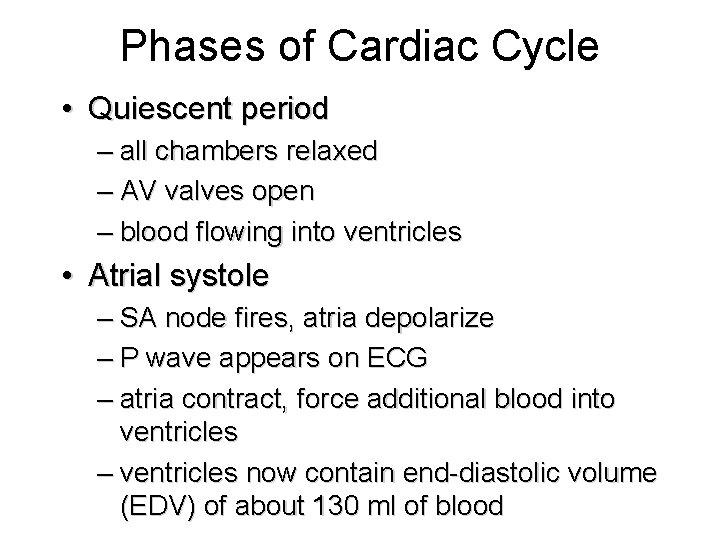 Phases of Cardiac Cycle

• Quiescent period
– all chambers relaxed
– AV valves open
– blood flowing into ventricles

• Atrial systole
– SA node fires, atria depolarize
– P wave appears on ECG
– atria contract, force additional blood into ventricles
– ventricles now contain end-diastolic volume (EDV) of about 130 ml of blood